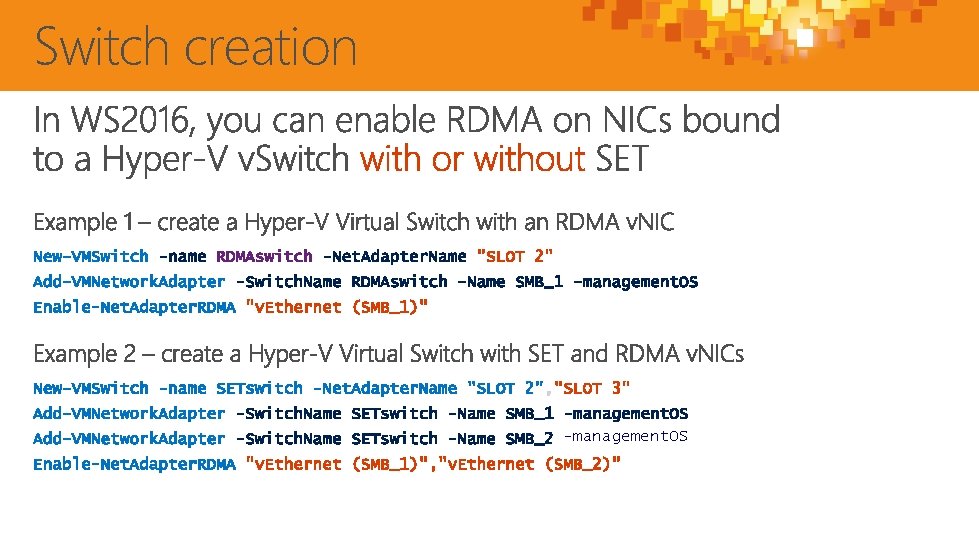 Switch creation

In WS2016, you can enable RDMA on NICs bound to a Hyper-V vSwitch with or without SET

Example 1 – create a Hyper-V Virtual Switch with an RDMA vNIC

New-VMSwitch -name RDMAswitch -NetAdapterName "SLOT 2"
Add-VMNetworkAdapter -SwitchName RDMAswitch -Name SMB_1 -managementOS
Enable-NetAdapterRDMA "vEthernet (SMB_1)"

Example 2 – create a Hyper-V Virtual Switch with SET and RDMA vNICs

New-VMSwitch -name SETswitch -NetAdapterName "SLOT 2","SLOT 3"
Add-VMNetworkAdapter -SwitchName SETswitch -Name SMB_1 -managementOS
Add-VMNetworkAdapter -SwitchName SETswitch -Name SMB_2 -managementOS
Enable-NetAdapterRDMA "vEthernet (SMB_1)","vEthernet (SMB_2)"